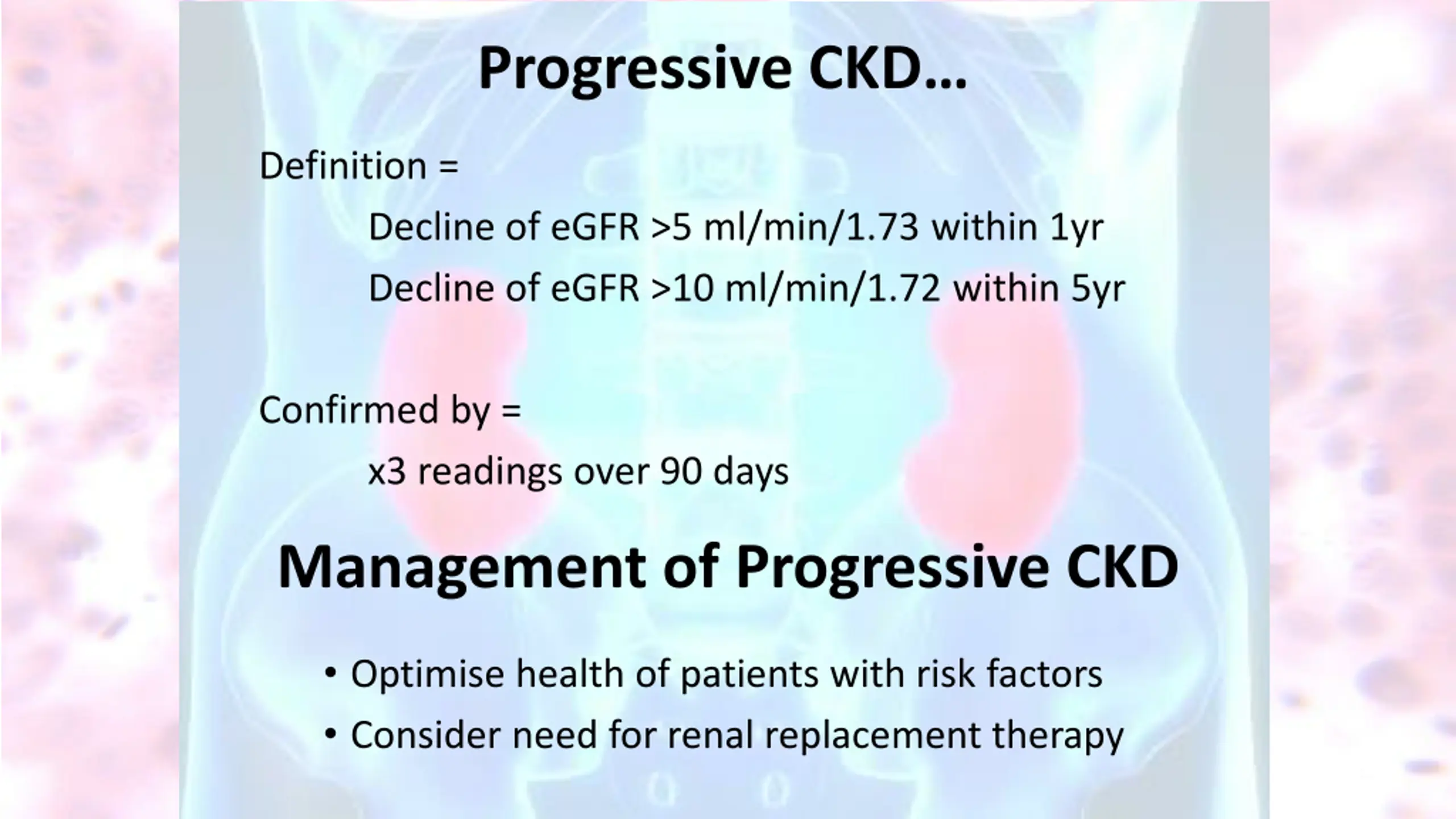 Progressive CKD…

Definition =

Decline of eGFR >5 ml/min/1.73 within 1yr

Decline of eGFR >10 ml/min/1.72 within 5yr

Confirmed by =

x3 readings over 90 days

Management of Progressive CKD

• Optimise health of patients with risk factors
• Consider need for renal replacement therapy